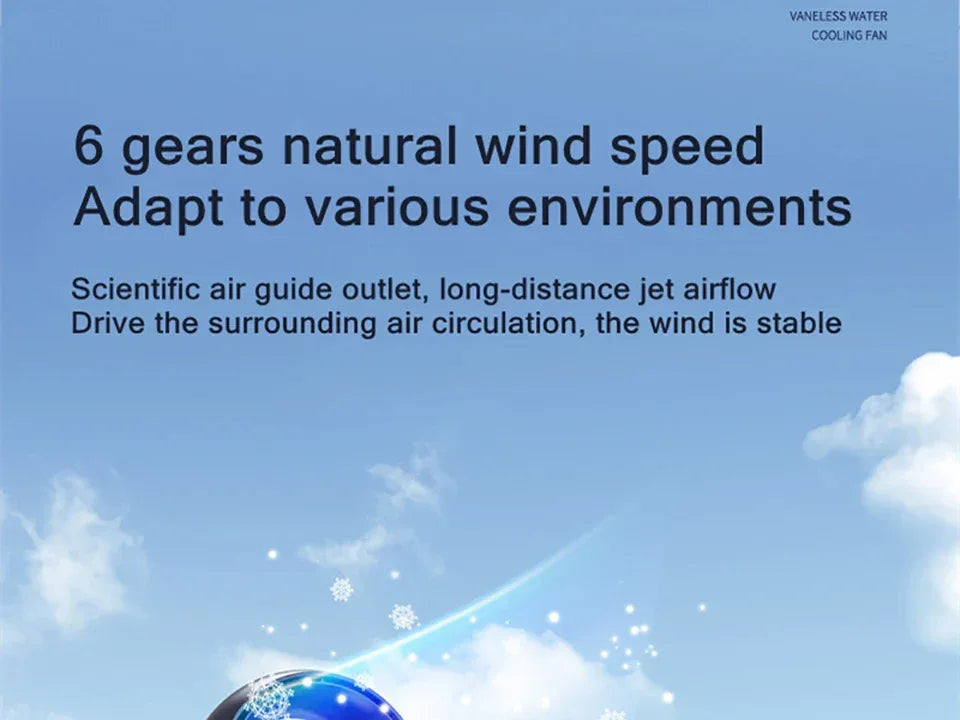 VANELESS WATER
COOLING FAN

6 gears natural wind speed
Adapt to various environments

Scientific air guide outlet, long-distance jet airflow
Drive the surrounding air circulation, the wind is stable